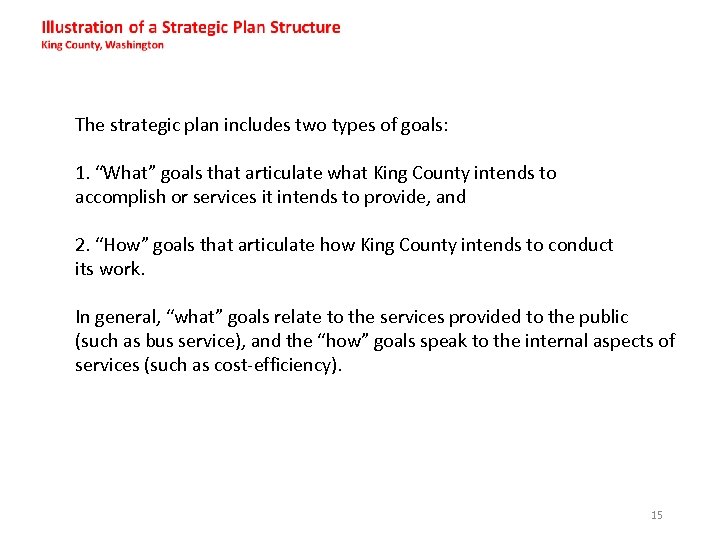 Illustration of a Strategic Plan Structure
King County, Washington

The strategic plan includes two types of goals:

1. “What” goals that articulate what King County intends to accomplish or services it intends to provide, and

2. “How” goals that articulate how King County intends to conduct its work.

In general, “what” goals relate to the services provided to the public (such as bus service), and the “how” goals speak to the internal aspects of services (such as cost-efficiency).

15